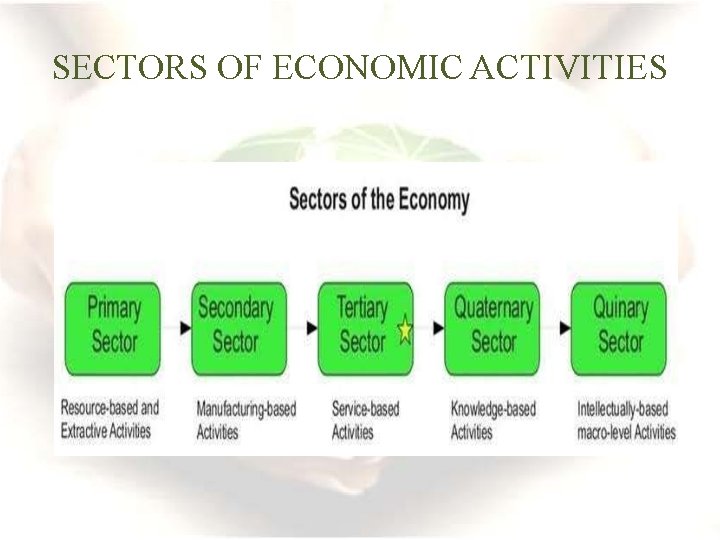 SECTORS OF ECONOMIC ACTIVITIES

Sectors of the Economy

Primary Sector

Secondary Sector

Tertiary Sector

Quaternary Sector

Quinary Sector

Resource-based and Extractive Activities

Manufacturing-based Activities

Service-based Activities

Knowledge-based Activities

Intellectually-based macro-level Activities